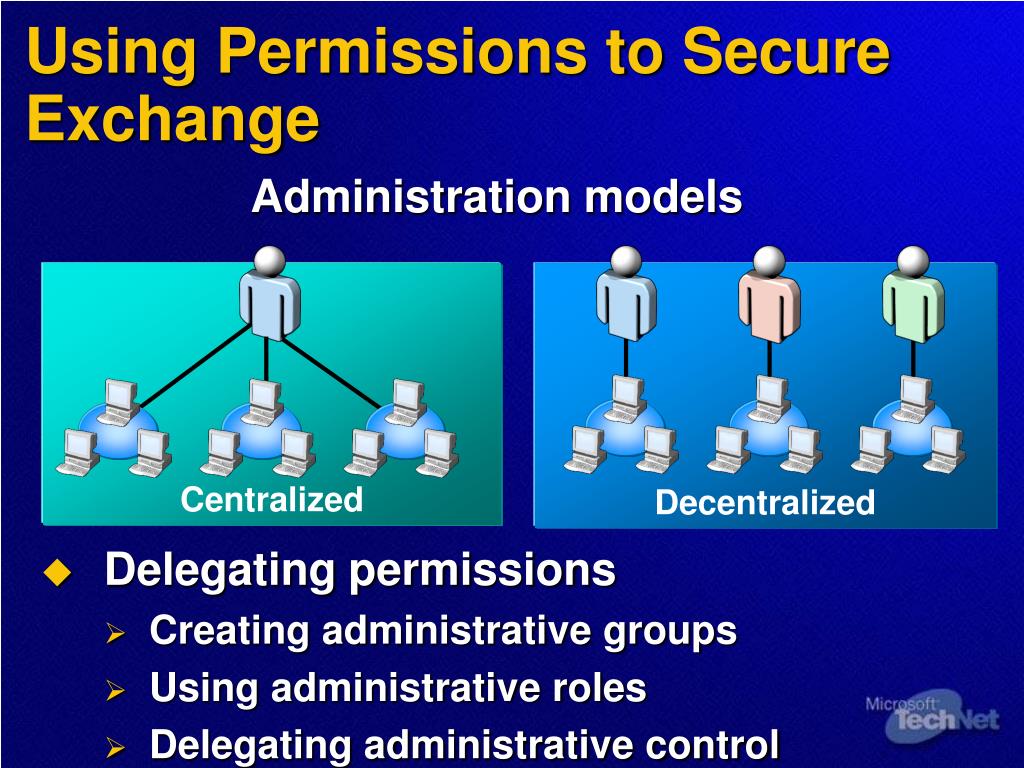 Using Permissions to Secure Exchange

Administration models

Centralized

Decentralized

Delegating permissions

Creating administrative groups

Using administrative roles

Delegating administrative control

Microsoft TechNet